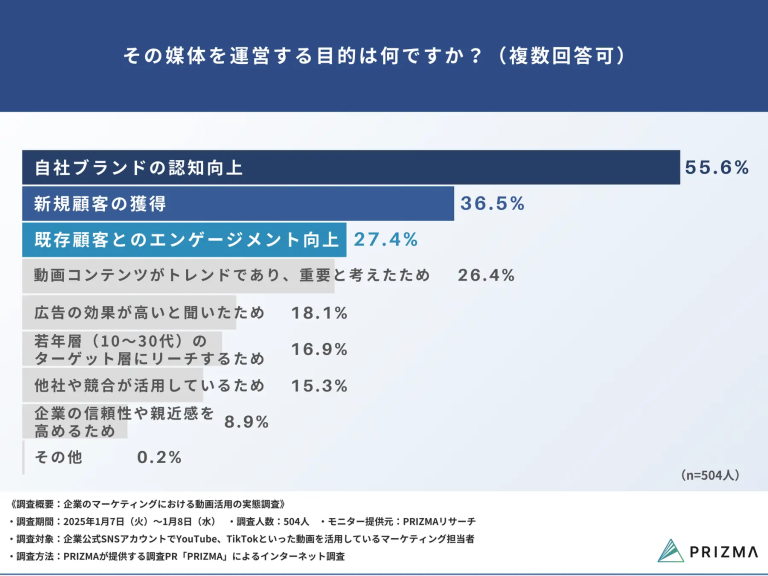 その媒体を運営する目的は何ですか？（複数回答可）

自社ブランドの認知向上 55.6%

新規顧客の獲得 36.5%

既存顧客とのエンゲージメント向上 27.4%

動画コンテンツがトレンドであり、重要と考えたため 26.4%

広告の効果が高いと聞いたため 18.1%

若年層（10～30代）のターゲット層にリーチするため 16.9%

他社や競合が活用しているため 15.3%

企業の信頼性や親近感を高めるため 8.9%

その他 0.2%

(n=504人)

《調査概要：企業のマーケティングにおける動画活用の実態調査》
・調査期間：2025年1月7日（火）～1月8日（水） ・調査人数：504人 ・モニター提供元：PRIZMAリサーチ
・調査対象：企業公式SNSアカウントでYouTube、TikTokといった動画を活用しているマーケティング担当者
・調査方法：PRIZMAが提供する調査PR「PRIZMA」によるインターネット調査

PRIZMA